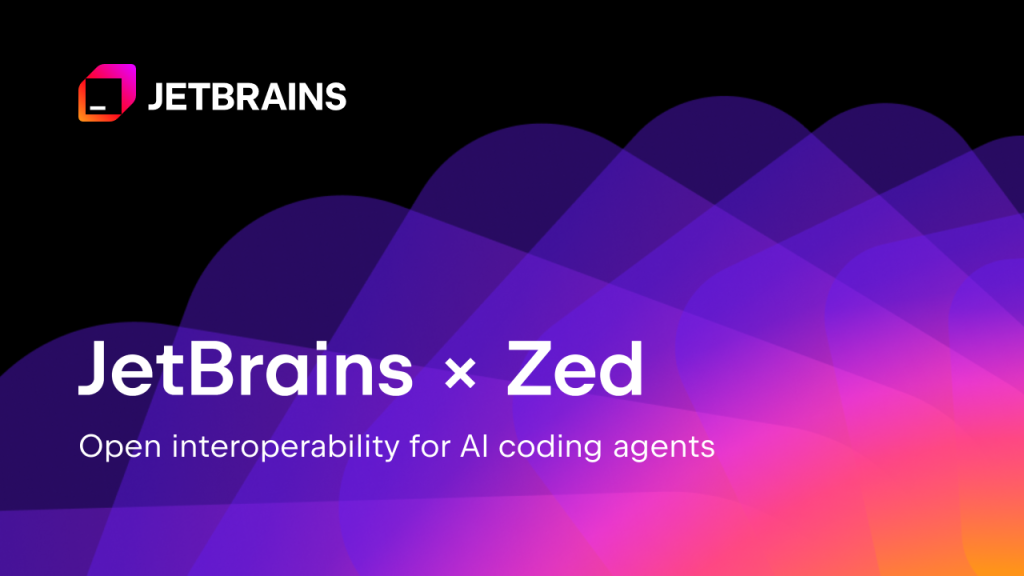 JETBRAINS

JetBrains × Zed

Open interoperability for AI coding agents